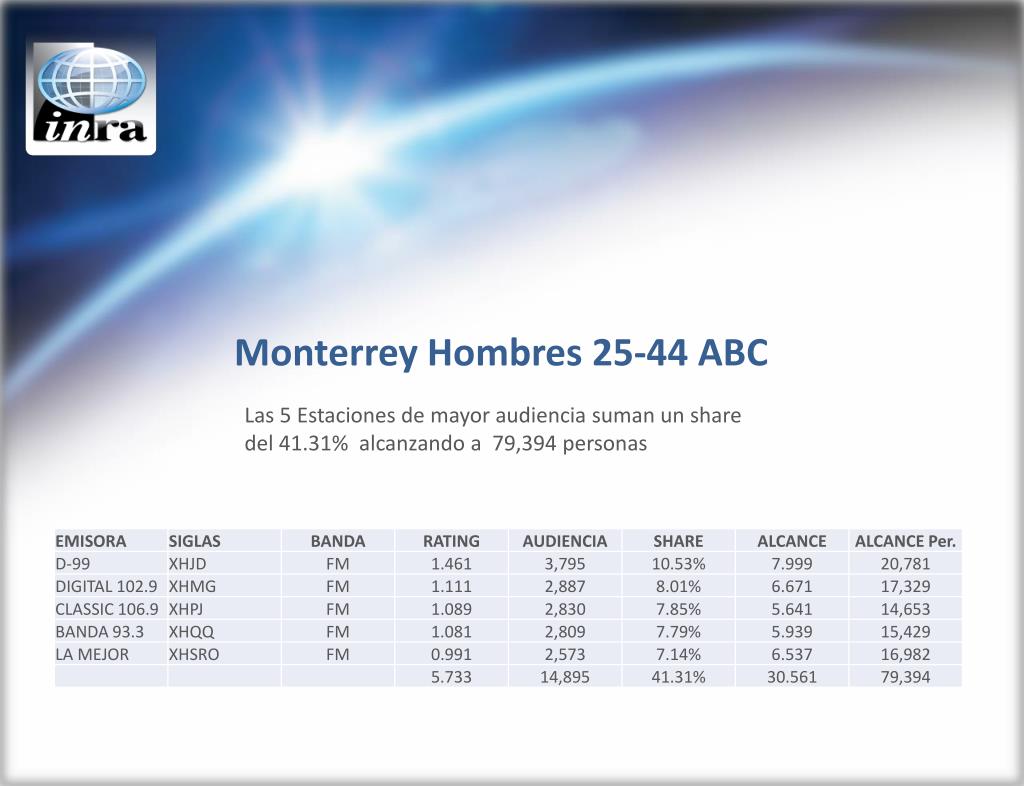 inra

Monterrey Hombres 25-44 ABC

Las 5 Estaciones de mayor audiencia suman un share del 41.31% alcanzando a 79,394 personas

| EMISORA | SIGLAS | BANDA | RATING | AUDIENCIA | SHARE | ALCANCE | ALCANCE Per. |
|---|---|---|---|---|---|---|---|
| D-99 | XHJD | FM | 1.461 | 3,795 | 10.53% | 7.999 | 20,781 |
| DIGITAL 102.9 | XHMG | FM | 1.111 | 2,887 | 8.01% | 6.671 | 17,329 |
| CLASSIC 106.9 | XHPJ | FM | 1.089 | 2,830 | 7.85% | 5.641 | 14,653 |
| BANDA 93.3 | XHQQ | FM | 1.081 | 2,809 | 7.79% | 5.939 | 15,429 |
| LA MEJOR | XHSRO | FM | 0.991 | 2,573 | 7.14% | 6.537 | 16,982 |
| | | | 5.733 | 14,895 | 41.31% | 30.561 | 79,394 |